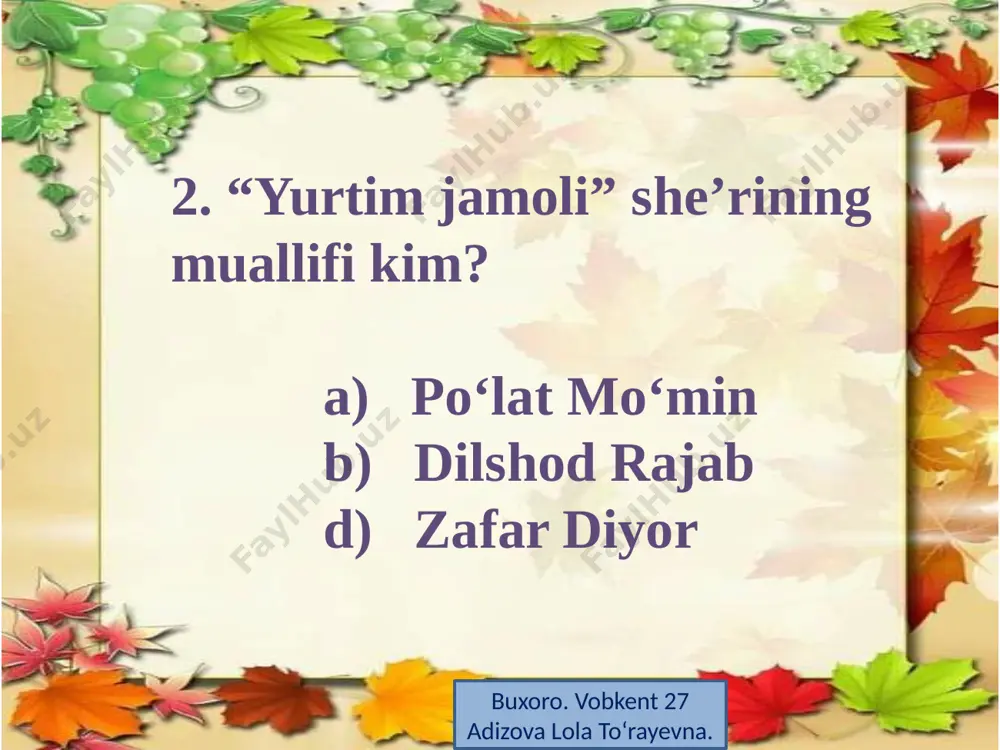 2. “Yurtim jamoli” she’rining muallifi kim?

a) Po‘lat Mo‘min
b) Dilshod Rajab
d) Zafar Diyor

Buxoro. Vobkent 27
Adizova Lola To‘rayevna.

FaylHub.uz